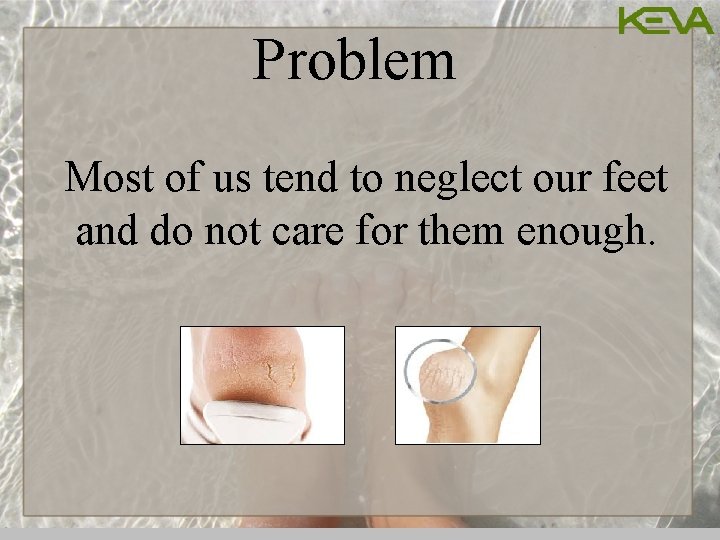 KEVA

Problem

Most of us tend to neglect our feet and do not care for them enough.